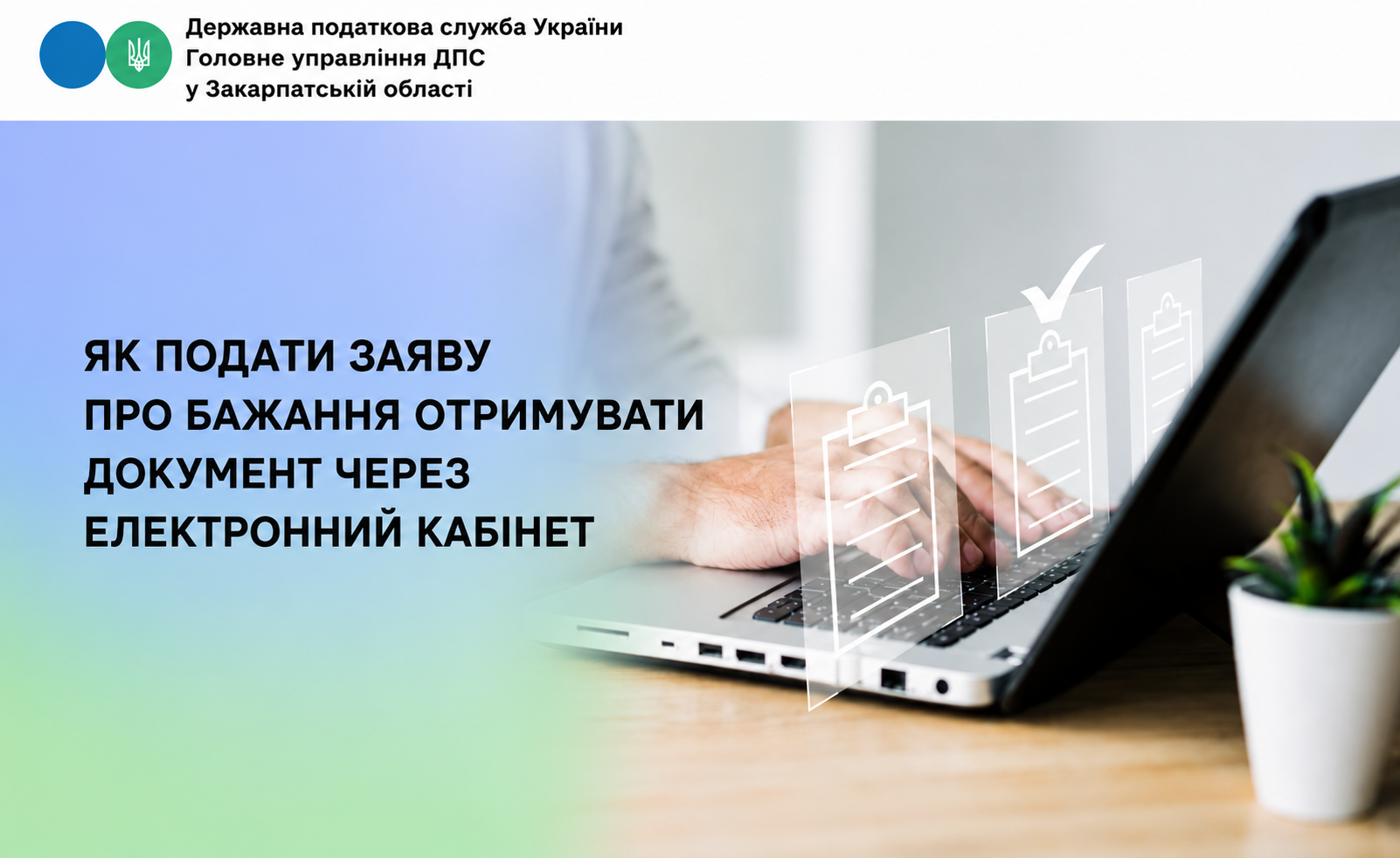 Державна податкова служба України
Головне управління ДПС
у Закарпатській області

ЯК ПОДАТИ ЗАЯВУ
ПРО БАЖАННЯ ОТРИМУВАТИ
ДОКУМЕНТ ЧЕРЕЗ
ЕЛЕКТРОННИЙ КАБІНЕТ